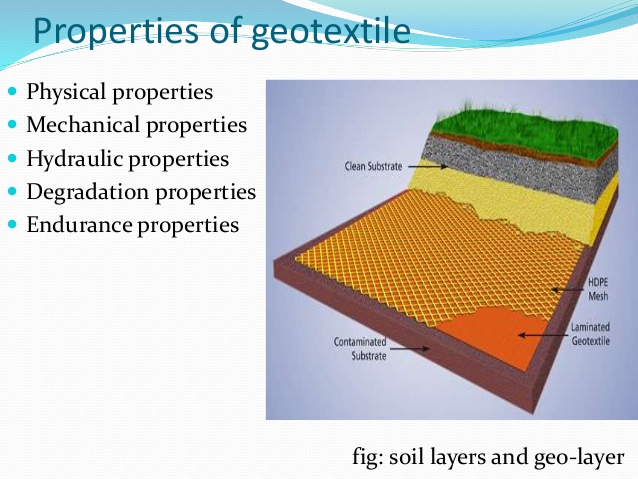 Properties of geotextile

- Physical properties
- Mechanical properties
- Hydraulic properties
- Degradation properties
- Endurance properties

Clean Substrate

HDPE Mesh

Laminated Geotextile

Contaminated Substrate

fig: soil layers and geo-layer